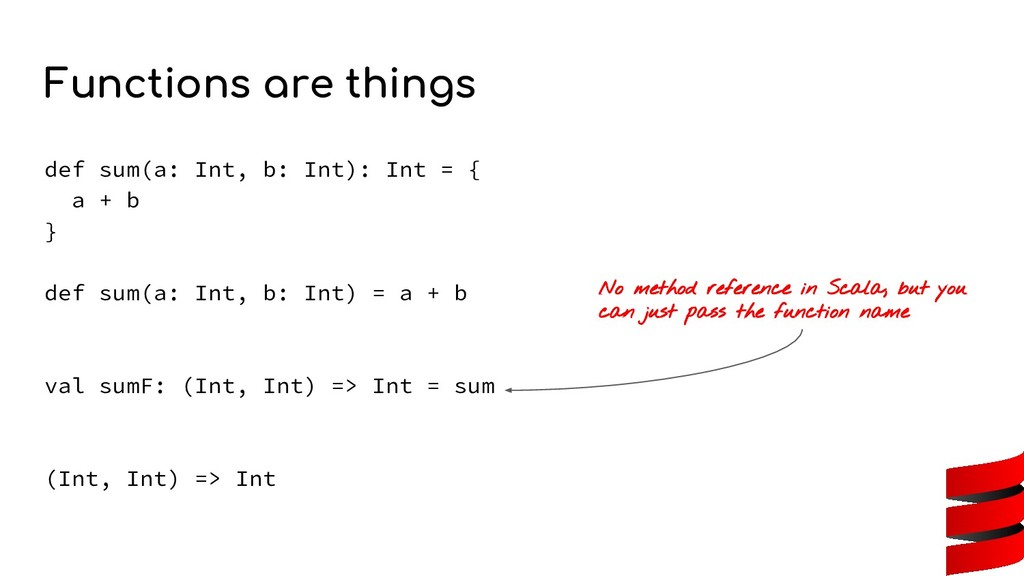 Functions are things

def sum(a: Int, b: Int): Int = {
  a + b
}

def sum(a: Int, b: Int) = a + b

No method reference in Scala, but you can just pass the function name

val sumF: (Int, Int) => Int = sum

(Int, Int) => Int